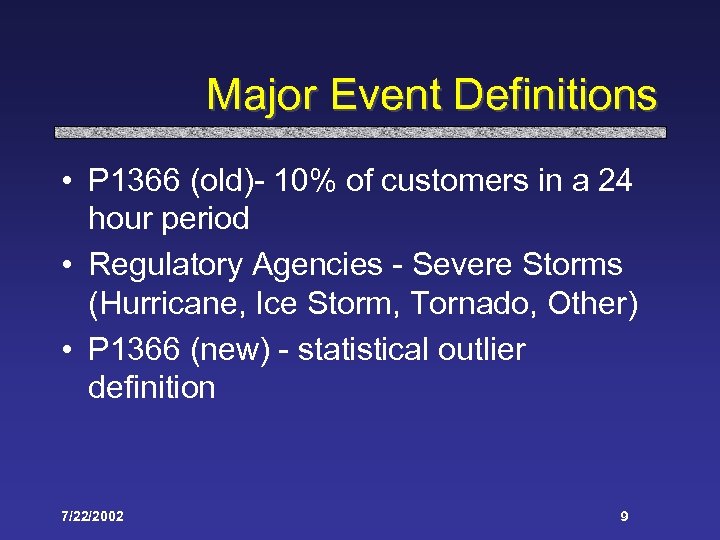 Major Event Definitions

• P1366 (old)- 10% of customers in a 24 hour period

• Regulatory Agencies - Severe Storms (Hurricane, Ice Storm, Tornado, Other)

• P1366 (new) - statistical outlier definition

7/22/2002

9